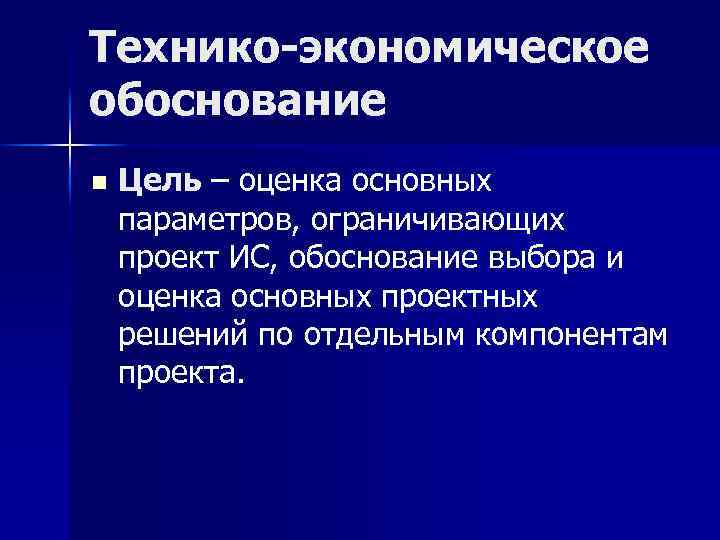 Технико-экономическое обоснование

Цель – оценка основных параметров, ограничивающих проект ИС, обоснование выбора и оценка основных проектных решений по отдельным компонентам проекта.